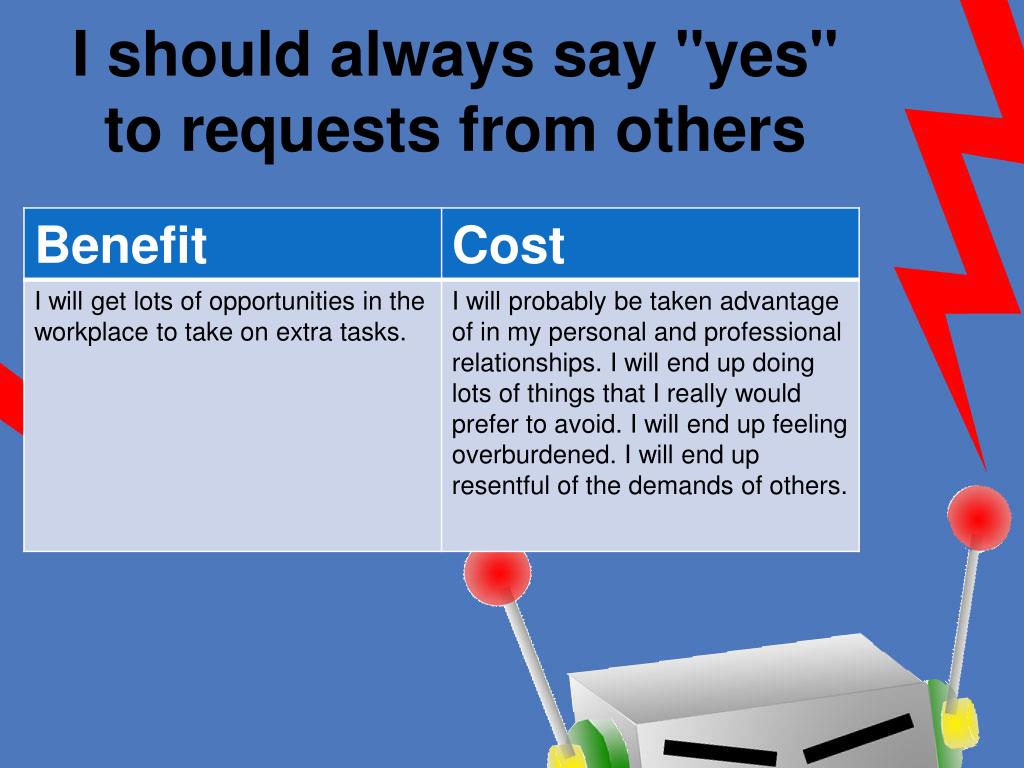 I should always say "yes" to requests from others

| Benefit | Cost |
|---|---|
| I will get lots of opportunities in the workplace to take on extra tasks. | I will probably be taken advantage of in my personal and professional relationships. I will end up doing lots of things that I really would prefer to avoid. I will end up feeling overburdened. I will end up resentful of the demands of others. |